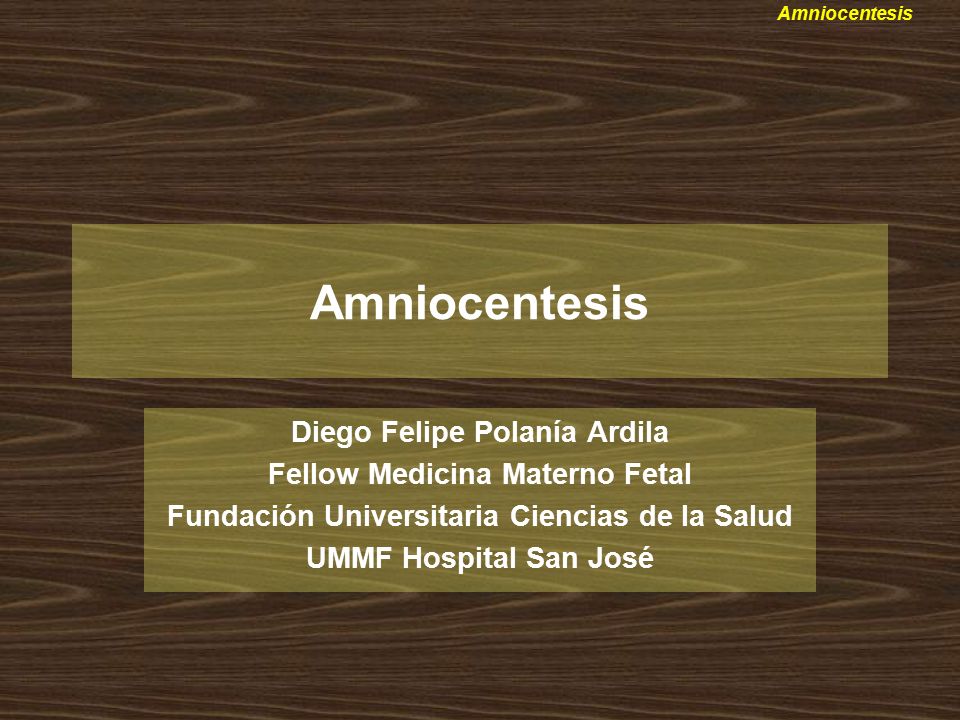 Amniocentesis

Amniocentesis

Diego Felipe Polanía Ardila
Fellow Medicina Materno Fetal
Fundación Universitaria Ciencias de la Salud
UMMF Hospital San José